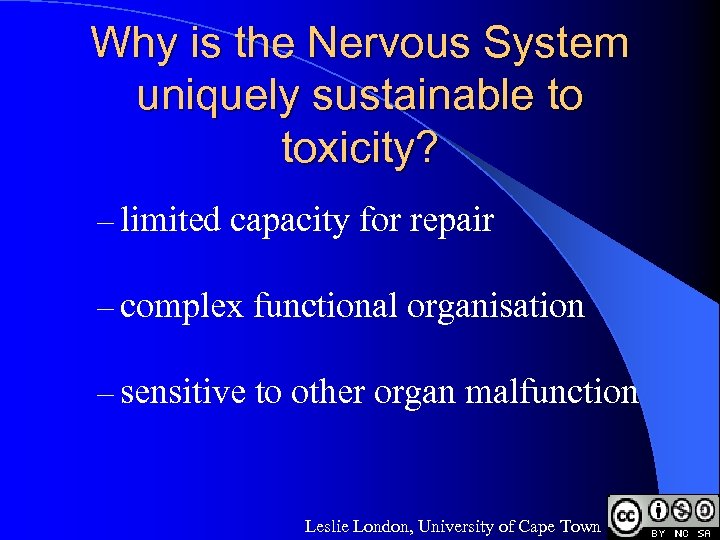 Why is the Nervous System uniquely sustainable to toxicity?

– limited capacity for repair

– complex functional organisation

– sensitive to other organ malfunction

Leslie London, University of Cape Town

cc BY NC SA